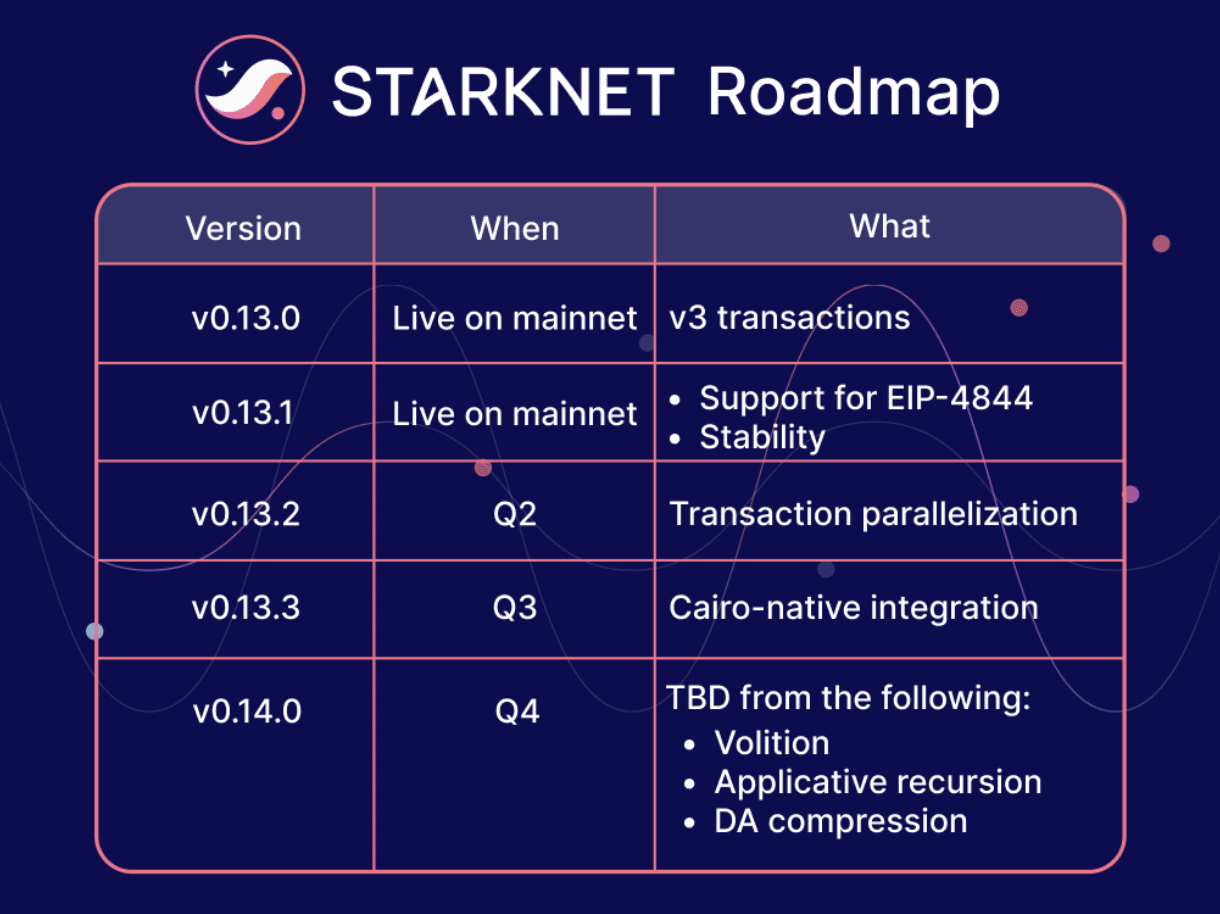 STARKNET Roadmap

| Version | When | What |
|---|---|---|
| v0.13.0 | Live on mainnet | v3 transactions |
| v0.13.1 | Live on mainnet | • Support for EIP-4844 • Stability |
| v0.13.2 | Q2 | Transaction parallelization |
| v0.13.3 | Q3 | Cairo-native integration |
| v0.14.0 | Q4 | TBD from the following: • Volition • Applicative recursion • DA compression |